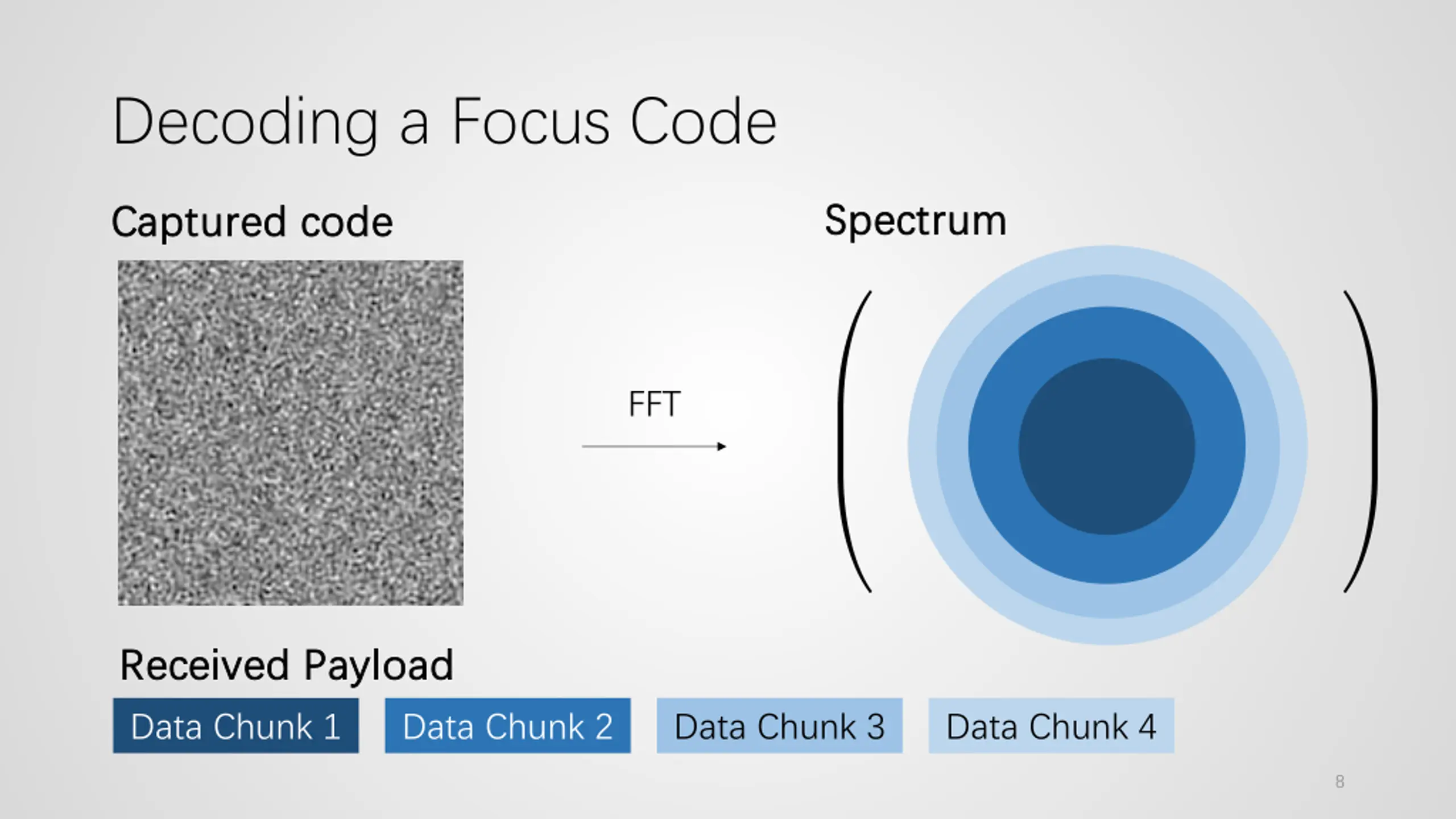 Decoding a Focus Code

Captured code

FFT

Spectrum

Received Payload

Data Chunk 1

Data Chunk 2

Data Chunk 3

Data Chunk 4

8